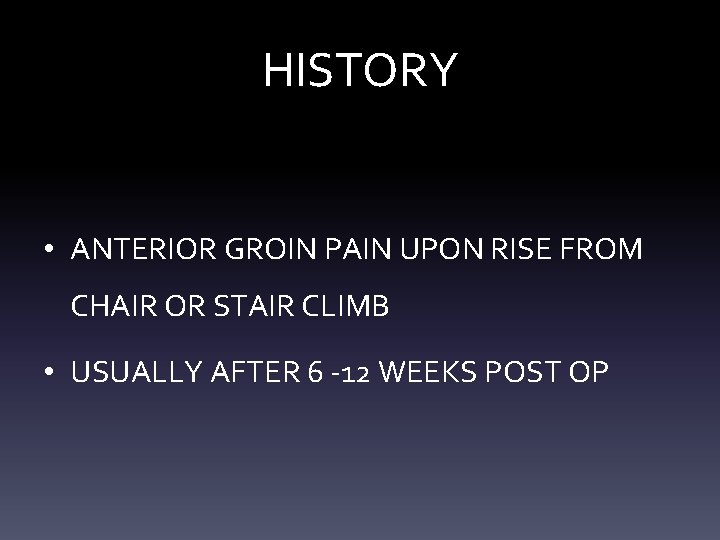 HISTORY

• ANTERIOR GROIN PAIN UPON RISE FROM CHAIR OR STAIR CLIMB

• USUALLY AFTER 6 -12 WEEKS POST OP